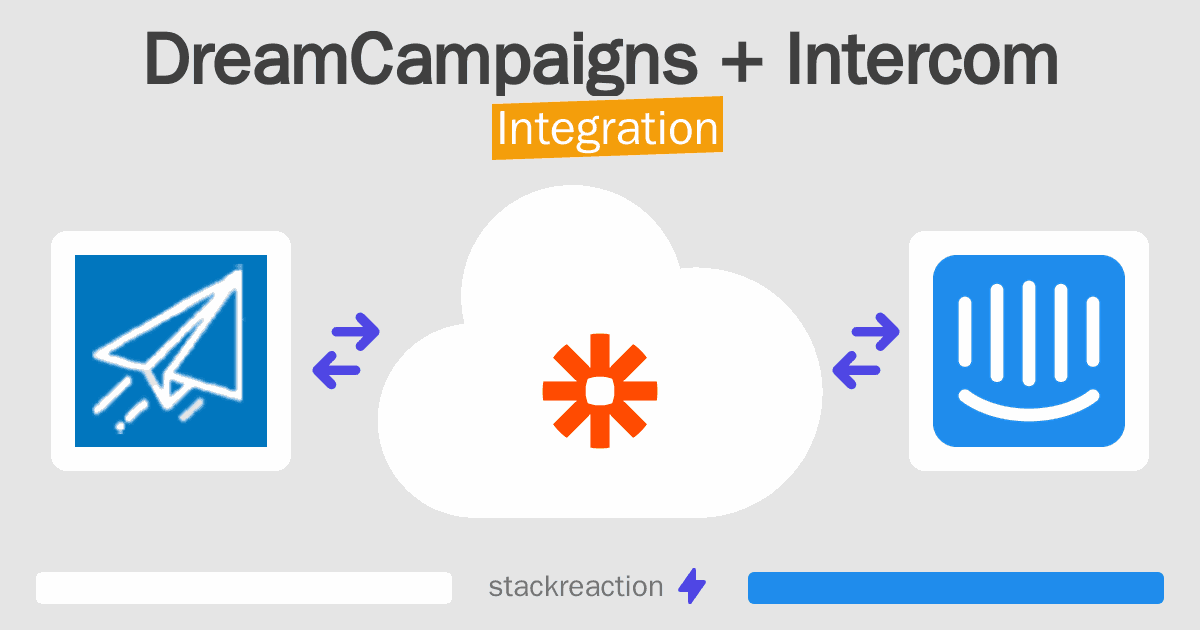 DreamCampaigns + Intercom
Integration

stackreaction